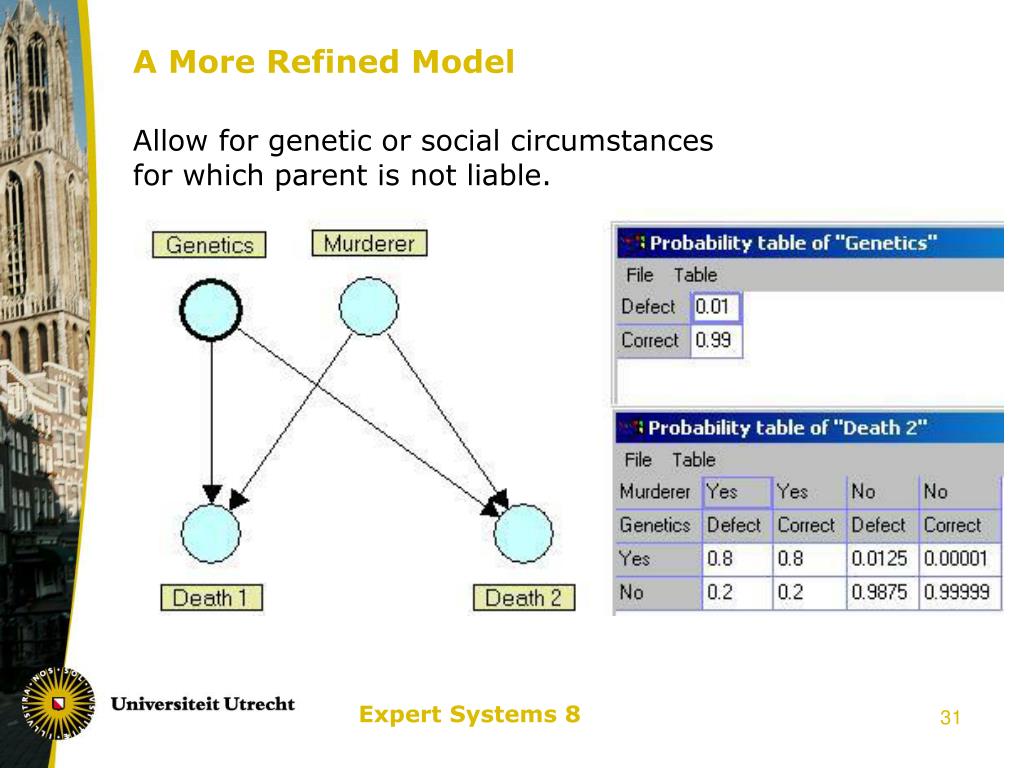 A More Refined Model

Allow for genetic or social circumstances for which parent is not liable.

Genetics
Murderer
Death 1
Death 2

Probability table of "Genetics"
File Table

| Defect | 0.01 |
|---|---|
| Correct | 0.99 |

Probability table of "Death 2"
File Table

| Murderer | Yes | Yes | No | No |
|---|---|---|---|---|
| Genetics | Defect | Correct | Defect | Correct |
| Yes | 0.8 | 0.8 | 0.0125 | 0.00001 |
| No | 0.2 | 0.2 | 0.9875 | 0.99999 |

Universiteit Utrecht
Expert Systems 8
31